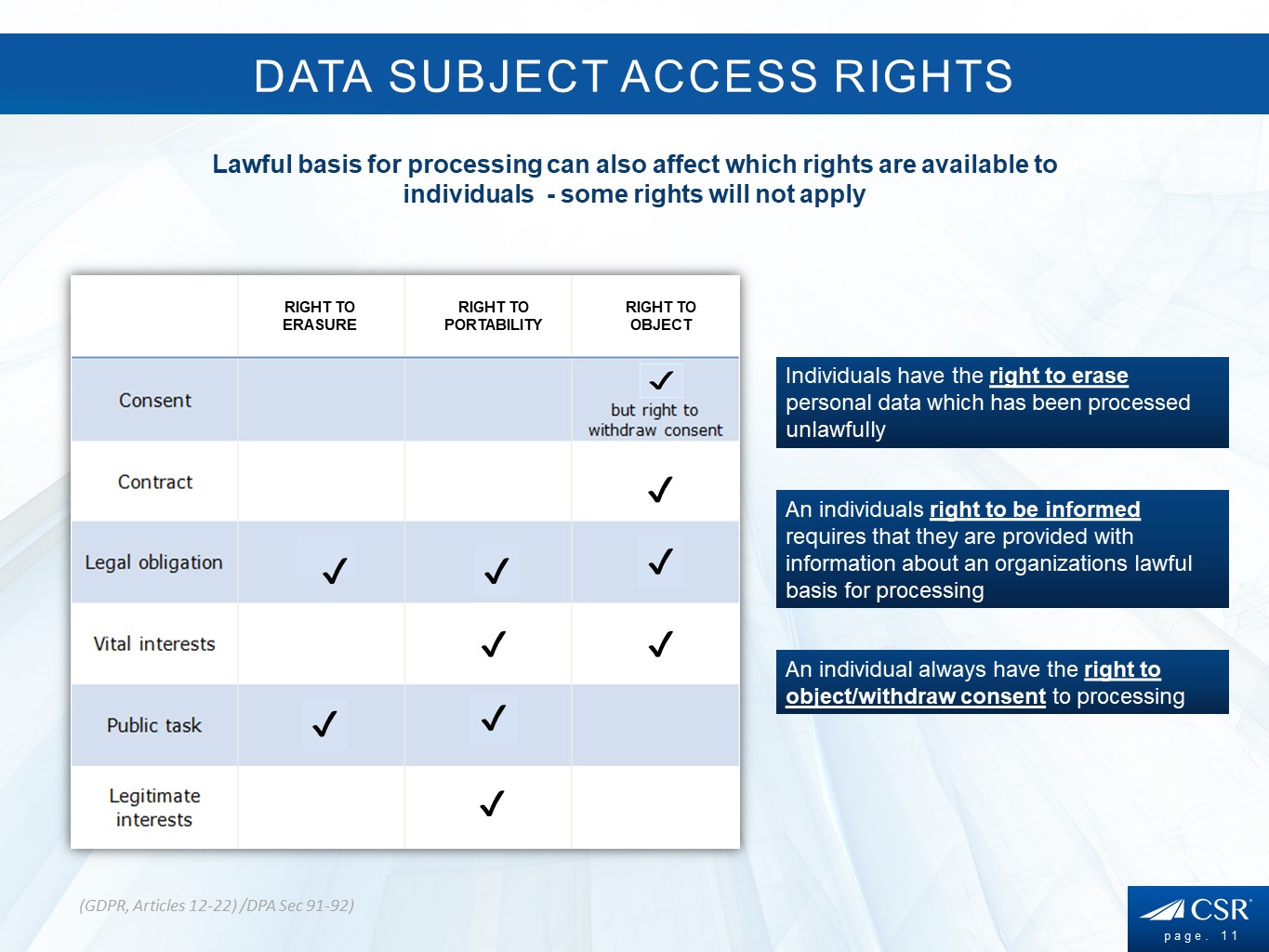 DATA SUBJECT ACCESS RIGHTS

Lawful basis for processing can also affect which rights are available to individuals - some rights will not apply

| | RIGHT TO ERASURE | RIGHT TO PORTABILITY | RIGHT TO OBJECT |
|---|---|---|---|
| Consent | | | ✓ but right to withdraw consent |
| Contract | | | ✓ |
| Legal obligation | ✓ | ✓ | ✓ |
| Vital interests | | ✓ | ✓ |
| Public task | ✓ | ✓ | |
| Legitimate interests | | ✓ | |

Individuals have the right to erase personal data which has been processed unlawfully

An individuals right to be informed requires that they are provided with information about an organizations lawful basis for processing

An individual always have the right to object/withdraw consent to processing

(GDPR, Articles 12-22) /DPA Sec 91-92)

CSR
page. 11